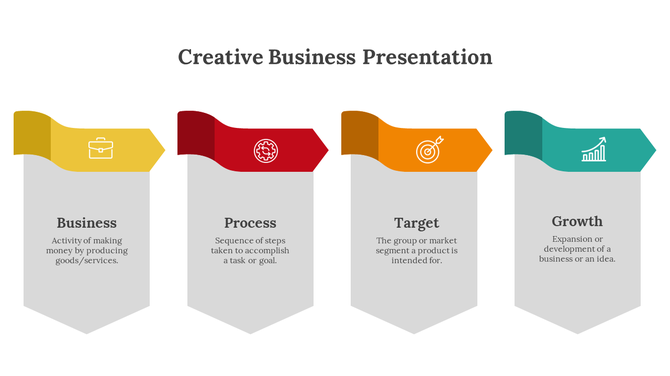 Creative Business Presentation

Business
Activity of making money by producing goods/services.

Process
Sequence of steps taken to accomplish a task or goal.

Target
The group or market segment a product is intended for.

Growth
Expansion or development of a business or an idea.